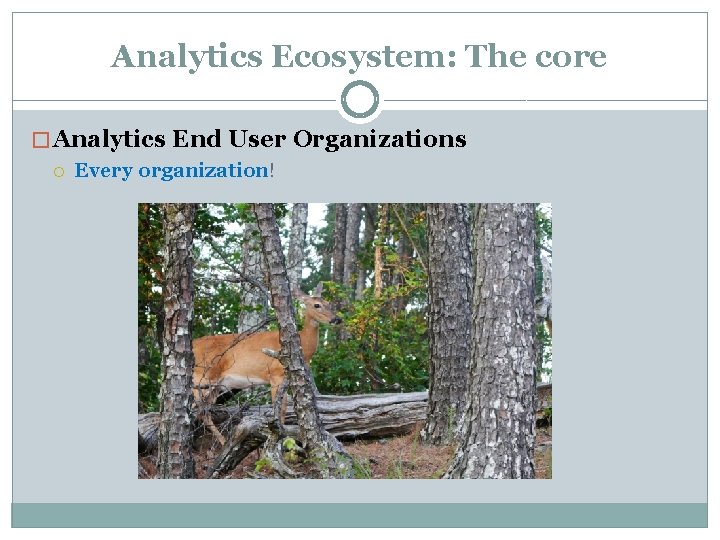 Analytics Ecosystem: The core

Analytics End User Organizations

Every organization!